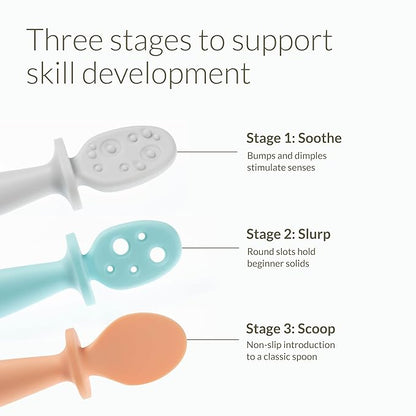 Three stages to support skill development

Stage 1: Soothe
Bumps and dimples stimulate senses

Stage 2: Slurp
Round slots hold beginner solids

Stage 3: Scoop
Non-slip introduction to a classic spoon